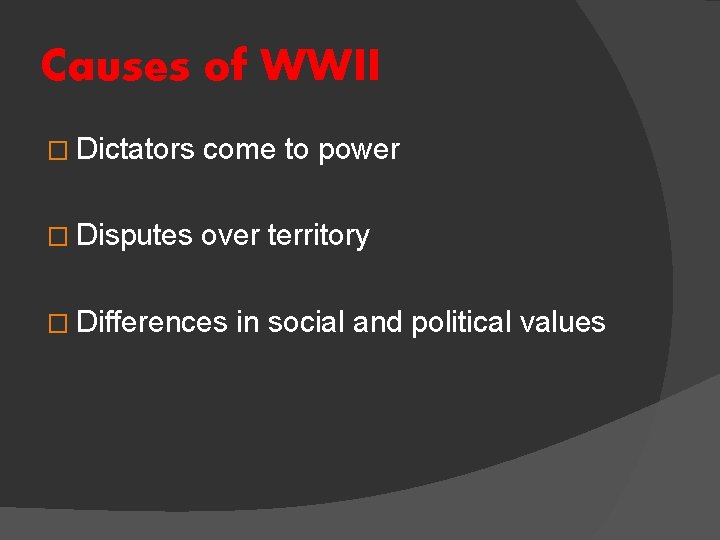 Causes of WWII

□ Dictators come to power

□ Disputes over territory

□ Differences in social and political values